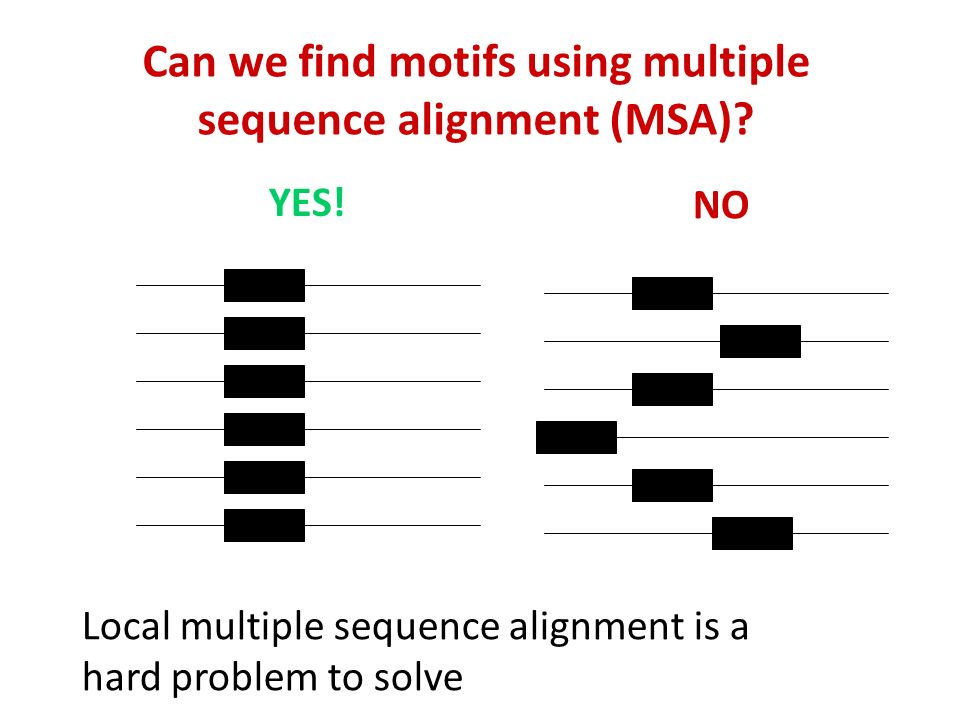 Can we find motifs using multiple sequence alignment (MSA)?

YES!

NO

Local multiple sequence alignment is a hard problem to solve